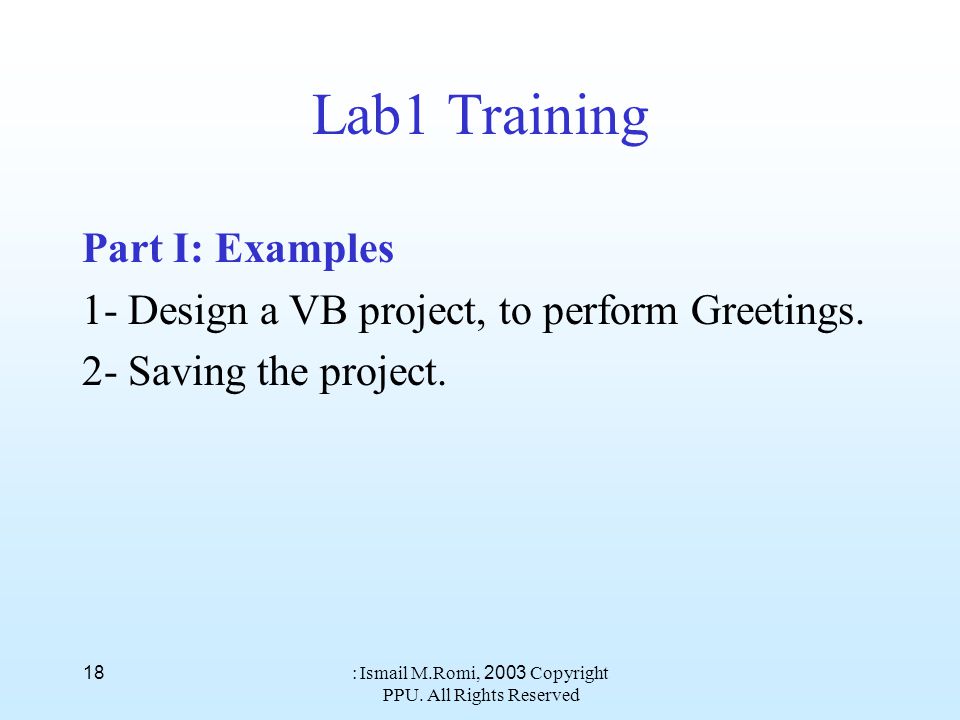 Lab1 Training

Part I: Examples

1- Design a VB project, to perform Greetings.

2- Saving the project.

18

: Ismail M.Romi, 2003 Copyright PPU. All Rights Reserved